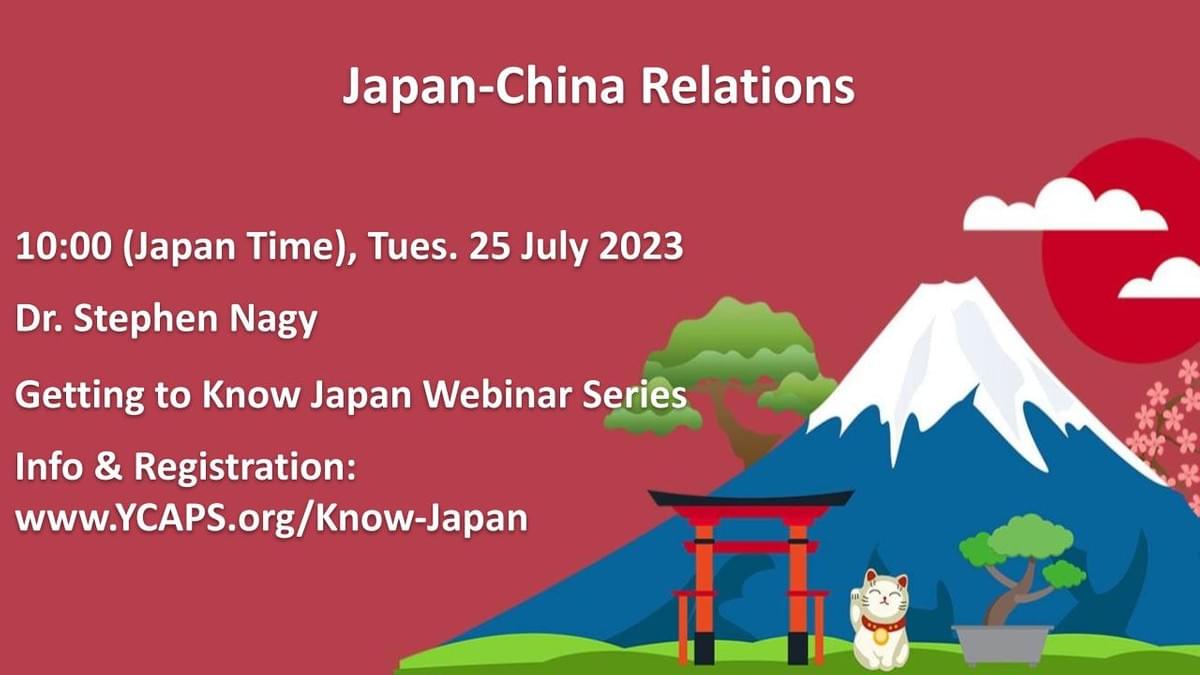 Japan-China Relations

10:00 (Japan Time), Tues. 25 July 2023

Dr. Stephen Nagy

Getting to Know Japan Webinar Series

Info & Registration:
www.YCAPS.org/Know-Japan